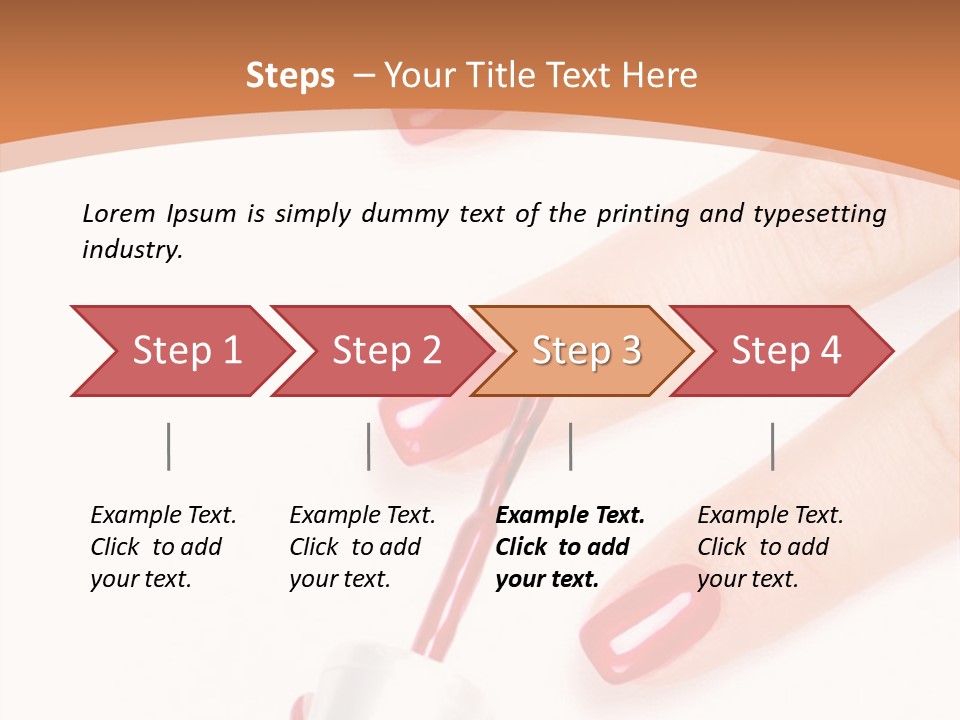 Steps – Your Title Text Here

Lorem Ipsum is simply dummy text of the printing and typesetting industry.

Step 1

Step 2

Step 3

Step 4

Example Text. Click to add your text.

Example Text. Click to add your text.

Example Text. Click to add your text.

Example Text. Click to add your text.